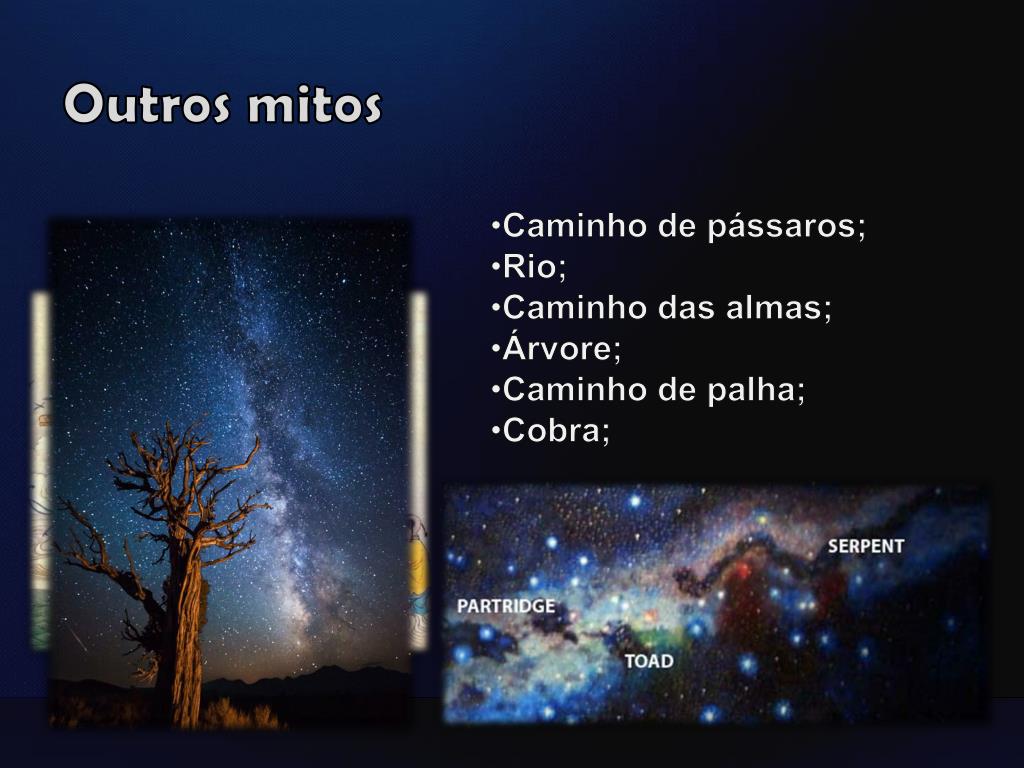 Outros mitos

•Caminho de pássaros;
•Rio;
•Caminho das almas;
•Árvore;
•Caminho de palha;
•Cobra;

SERPENT
PARTRIDGE
TOAD